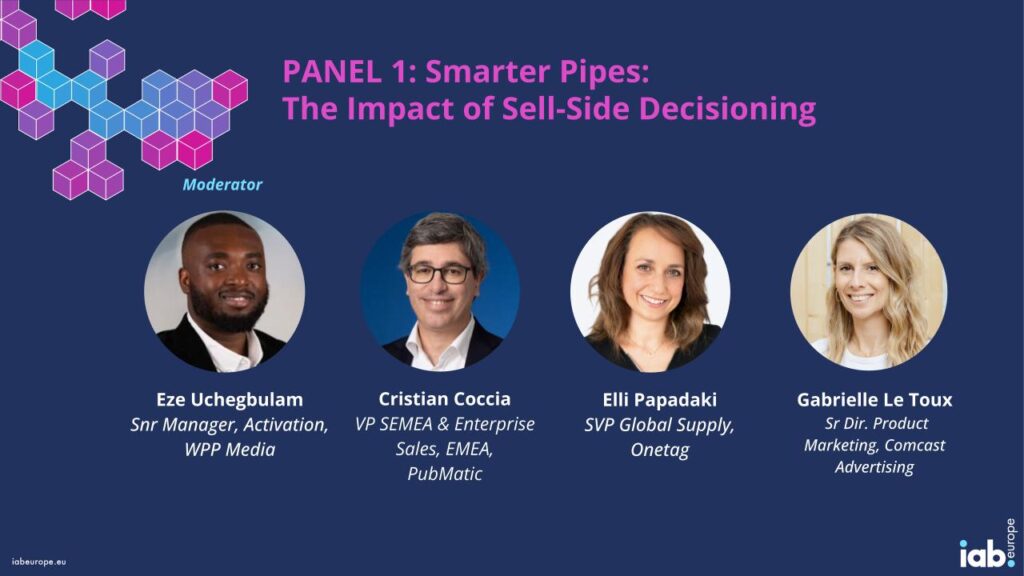 PANEL 1: Smarter Pipes:
The Impact of Sell-Side Decisioning

Moderator

Eze Uchegbulam
Snr Manager, Activation, WPP Media

Cristian Coccia
VP SEMEA & Enterprise Sales, EMEA, PubMatic

Elli Papadaki
SVP Global Supply, Onetag

Gabrielle Le Toux
Sr Dir. Product Marketing, Comcast Advertising

iabeurope.eu

iab. europe